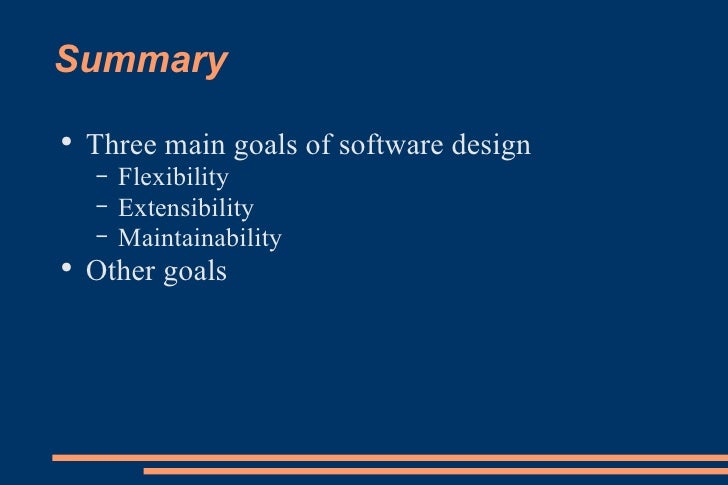 Summary

• Three main goals of software design
  – Flexibility
  – Extensibility
  – Maintainability
• Other goals